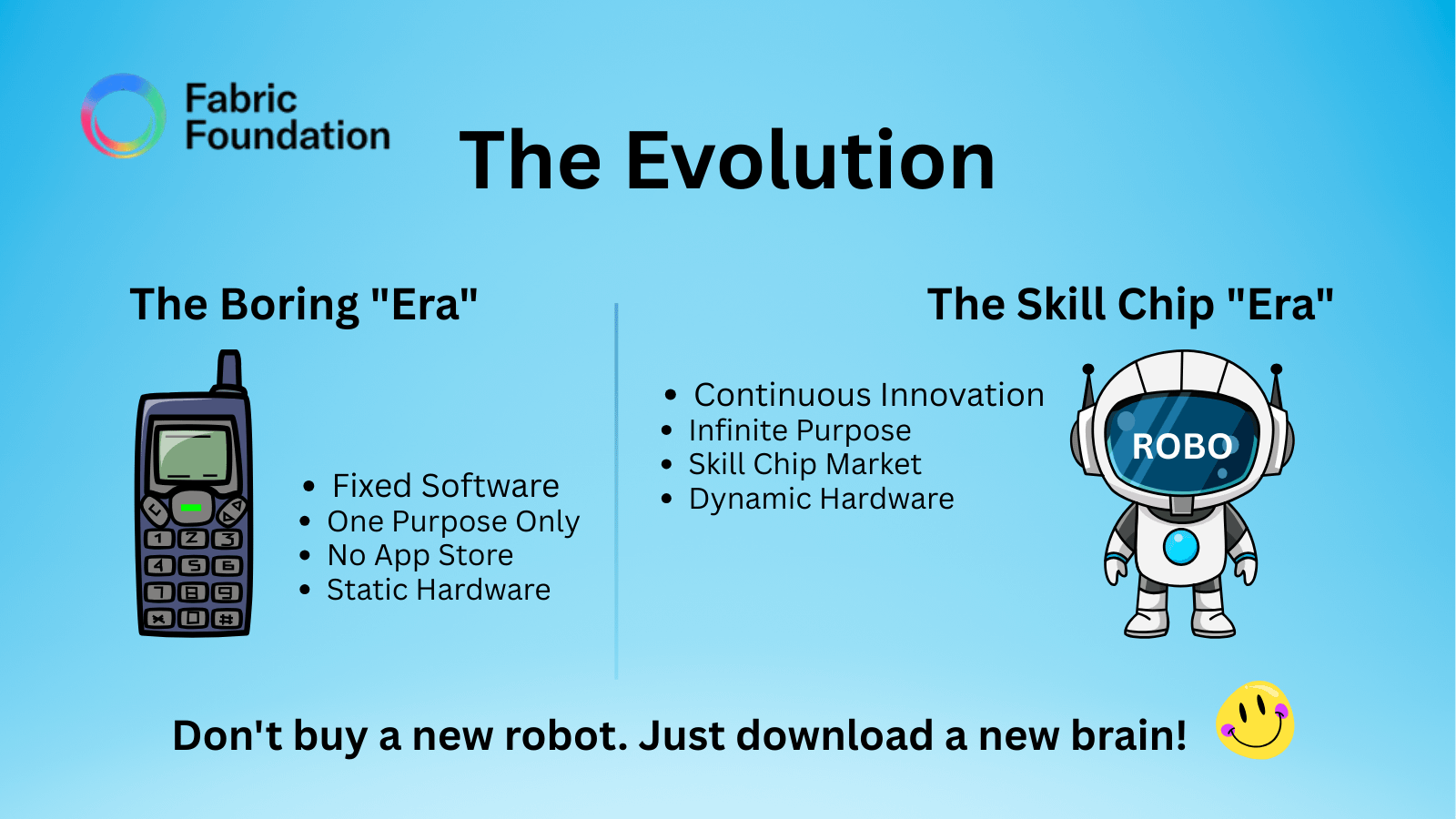 Fabric Foundation

The Evolution

The Boring "Era"

1 2 3
4 5 6
7 8 9
* 0 #

- Fixed Software
- One Purpose Only
- No App Store
- Static Hardware

The Skill Chip "Era"

- Continuous Innovation
- Infinite Purpose
- Skill Chip Market
- Dynamic Hardware

ROBO

Don't buy a new robot. Just download a new brain!